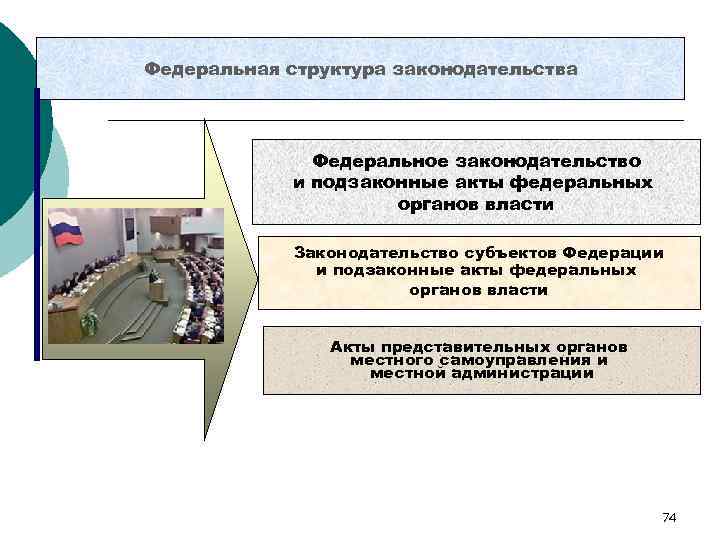 Федеральная структура законодательства

Федеральное законодательство и подзаконные акты федеральных органов власти

Законодательство субъектов Федерации и подзаконные акты федеральных органов власти

Акты представительных органов местного самоуправления и местной администрации

74